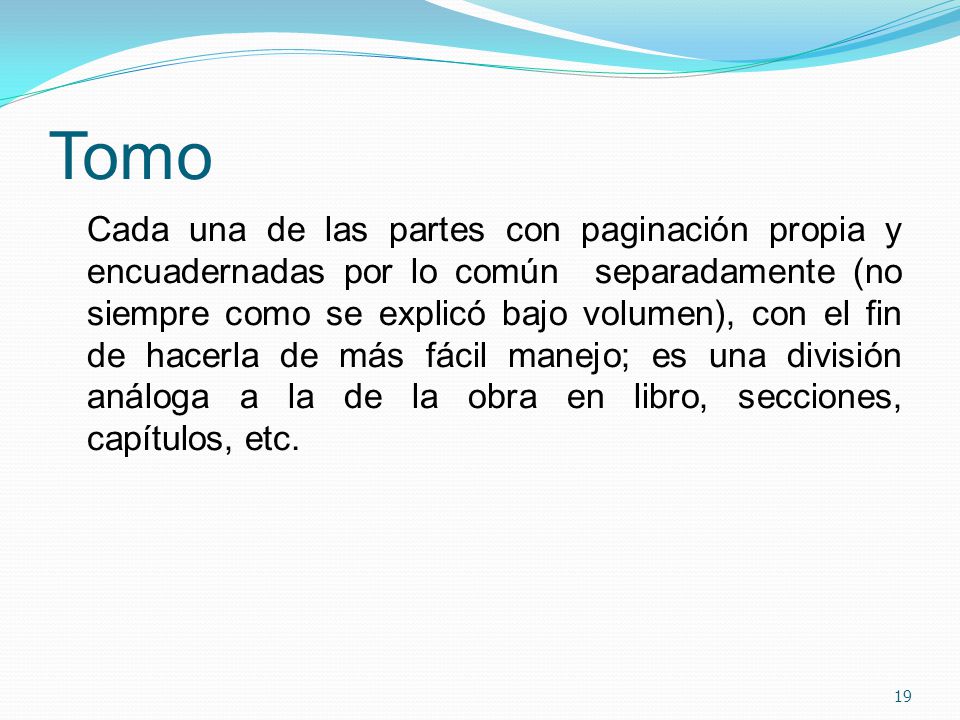 Tomo

Cada una de las partes con paginación propia y encuadernadas por lo común separadamente (no siempre como se explicó bajo volumen), con el fin de hacerla de más fácil manejo; es una división análoga a la de la obra en libro, secciones, capítulos, etc.

19